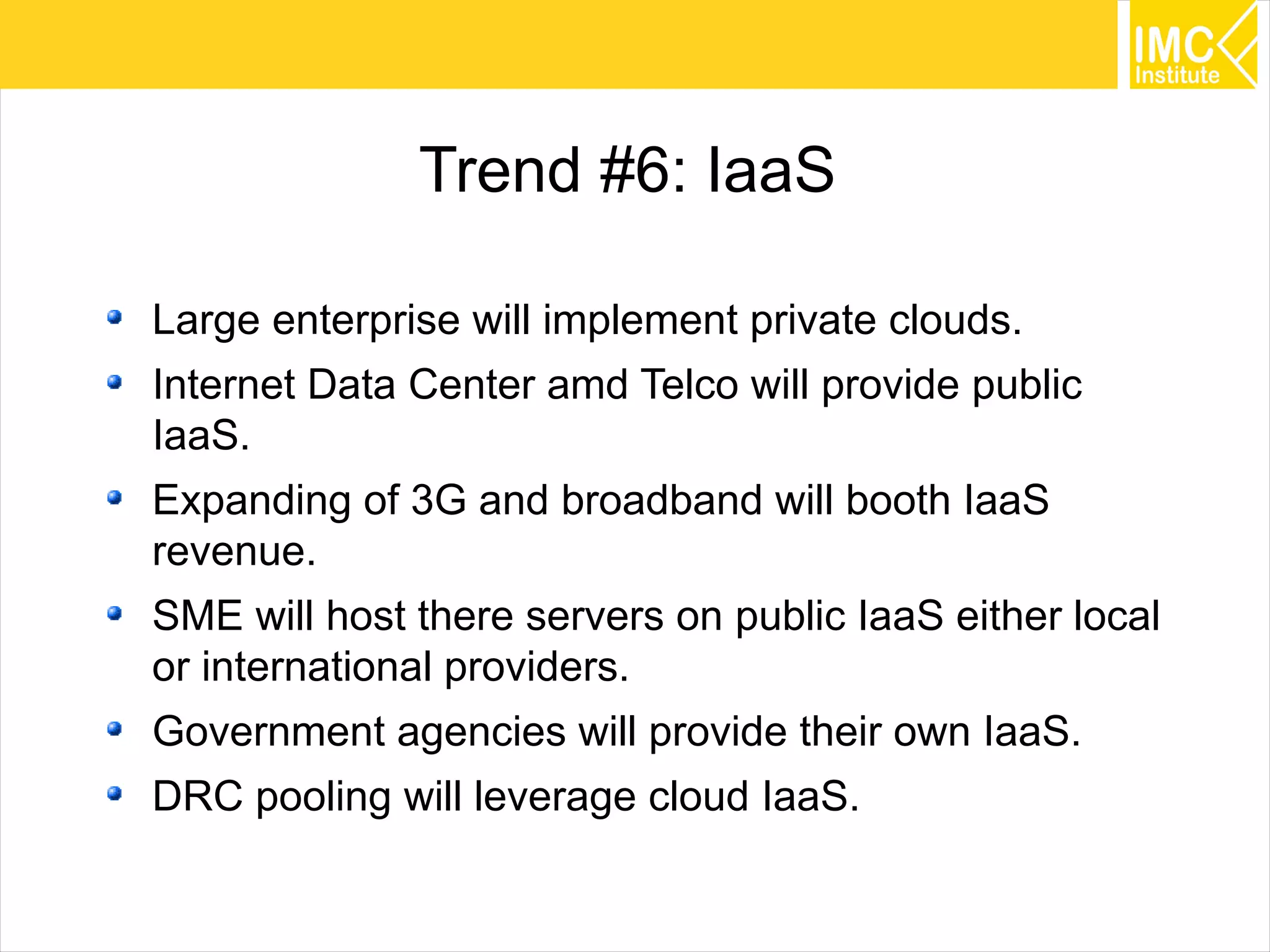 IMC Institute

Trend #6: IaaS

- Large enterprise will implement private clouds.
- Internet Data Center amd Telco will provide public IaaS.
- Expanding of 3G and broadband will booth IaaS revenue.
- SME will host there servers on public IaaS either local or international providers.
- Government agencies will provide their own IaaS.
- DRC pooling will leverage cloud IaaS.